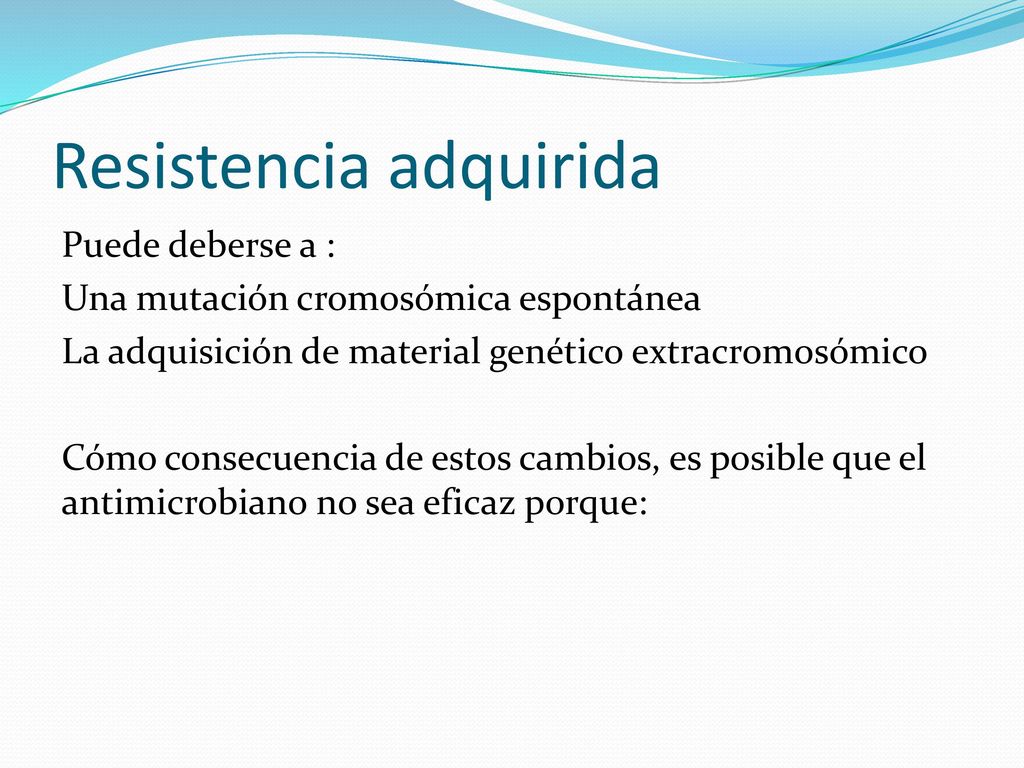 Resistencia adquirida

Puede deberse a :
Una mutación cromosómica espontánea
La adquisición de material genético extracromosómico

Cómo consecuencia de estos cambios, es posible que el antimicrobiano no sea eficaz porque: